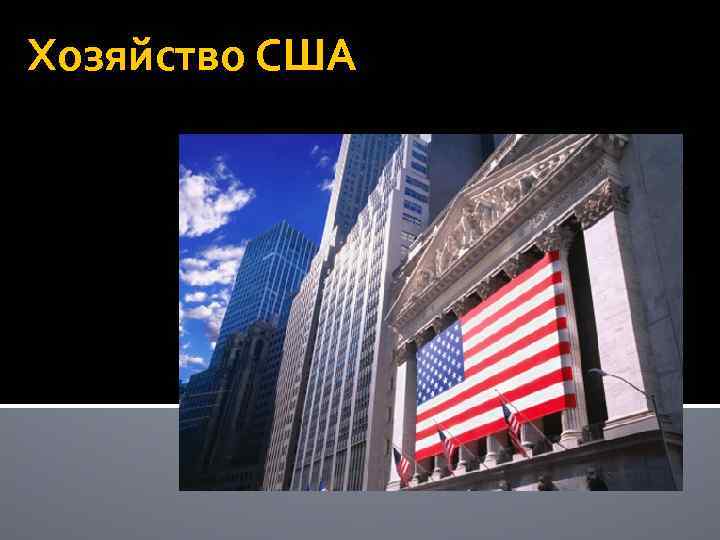 Хозяйство США